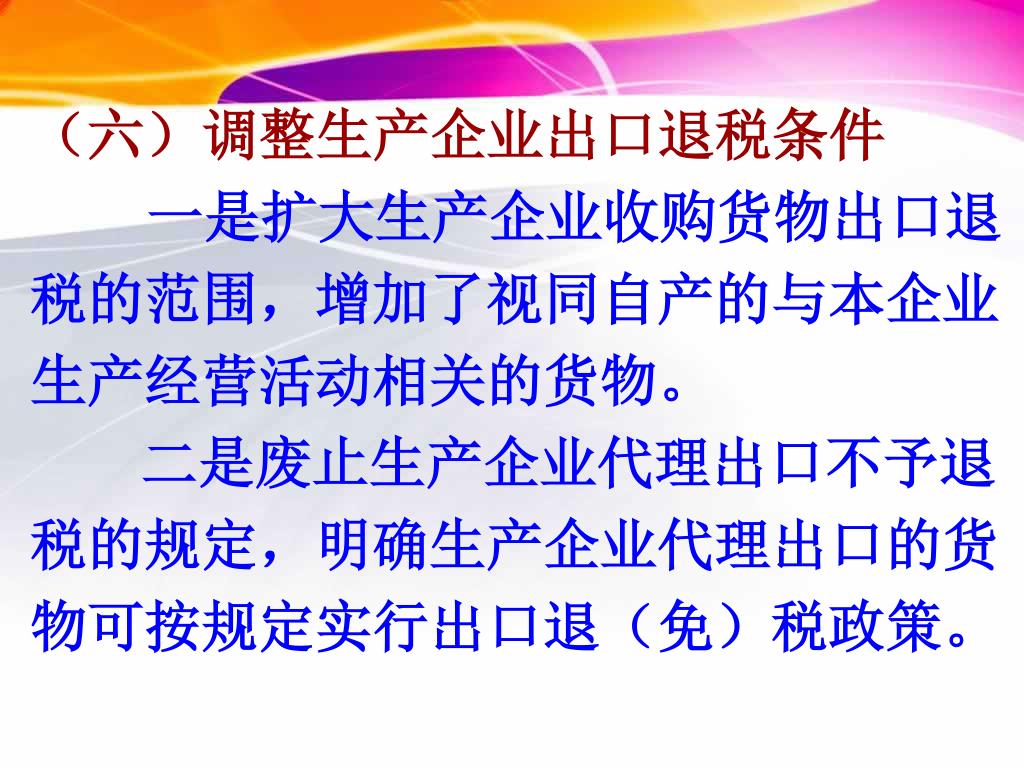 （六）调整生产企业出口退税条件

一是扩大生产企业收购货物出口退税的范围，增加了视同自产的与本企业生产经营活动相关的货物。

二是废止生产企业代理出口不予退税的规定，明确生产企业代理出口的货物可按规定实行出口退（免）税政策。